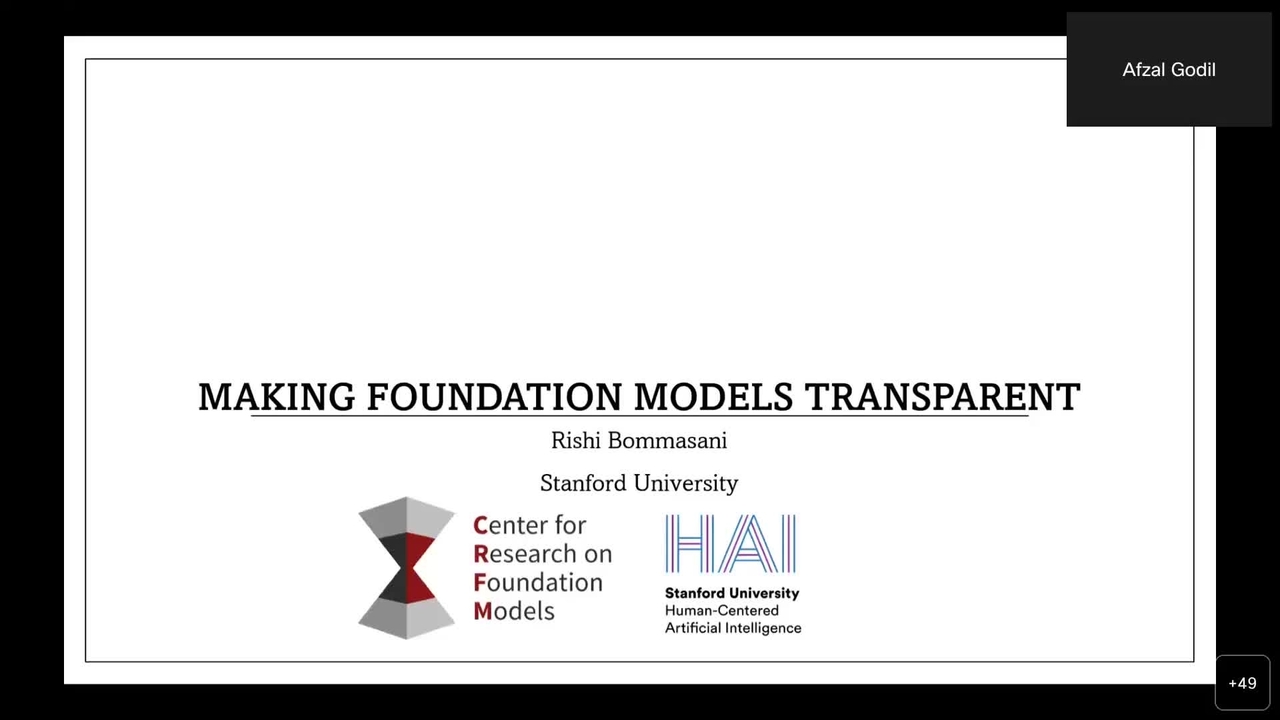 Afzal Godil

MAKING FOUNDATION MODELS TRANSPARENT

Rishi Bommasani

Stanford University

Center for Research on Foundation Models

HAI
Stanford University
Human-Centered Artificial Intelligence

+49